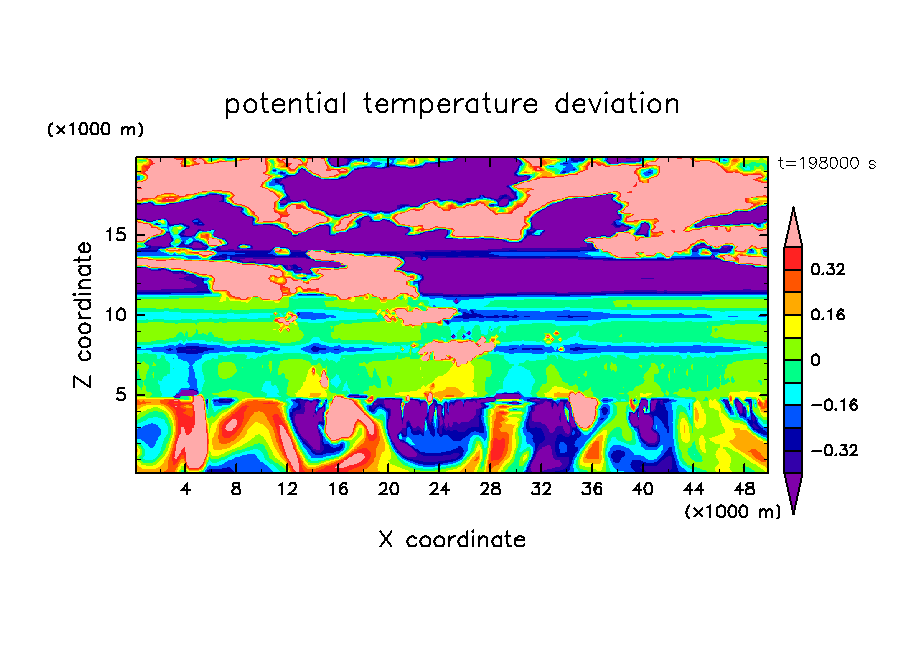 potential temperature deviation

(×1000 m)

t=198000 s

Z coordinate

15
10
5

0.32
0.16
0
−0.16
−0.32

4 8 12 16 20 24 28 32 36 40 44 48

(×1000 m)

X coordinate